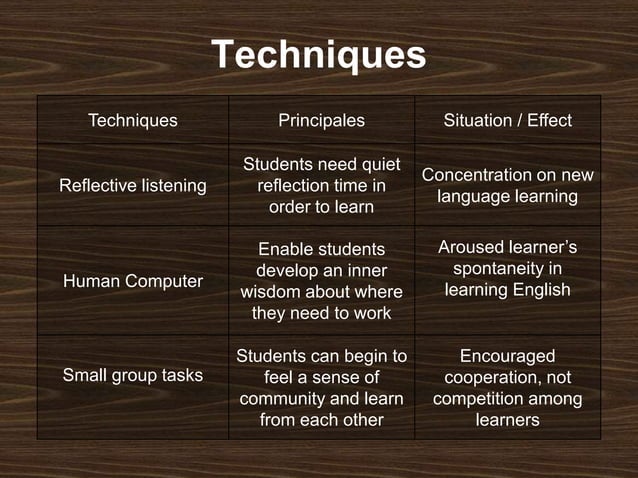 Techniques

| Techniques | Principales | Situation / Effect |
|---|---|---|
| Reflective listening | Students need quiet reflection time in order to learn | Concentration on new language learning |
| Human Computer | Enable students develop an inner wisdom about where they need to work | Aroused learner's spontaneity in learning English |
| Small group tasks | Students can begin to feel a sense of community and learn from each other | Encouraged cooperation, not competition among learners |